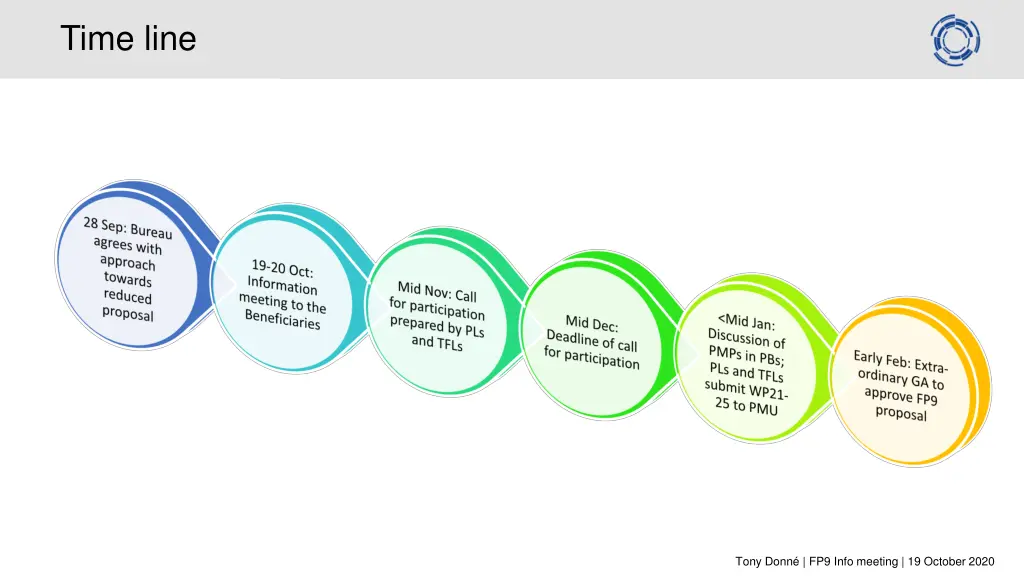 Time line

28 Sep: Bureau agrees with approach towards reduced proposal

19-20 Oct: Information meeting to the Beneficiaries

Mid Nov: Call for participation prepared by PLs and TFLs

Mid Dec: Deadline of call for participation

<Mid Jan: Discussion of PMPs in PBs; PLs and TFLs submit WP21-25 to PMU

Early Feb: Extra-ordinary GA to approve FP9 proposal

Tony Donné | FP9 Info meeting | 19 October 2020